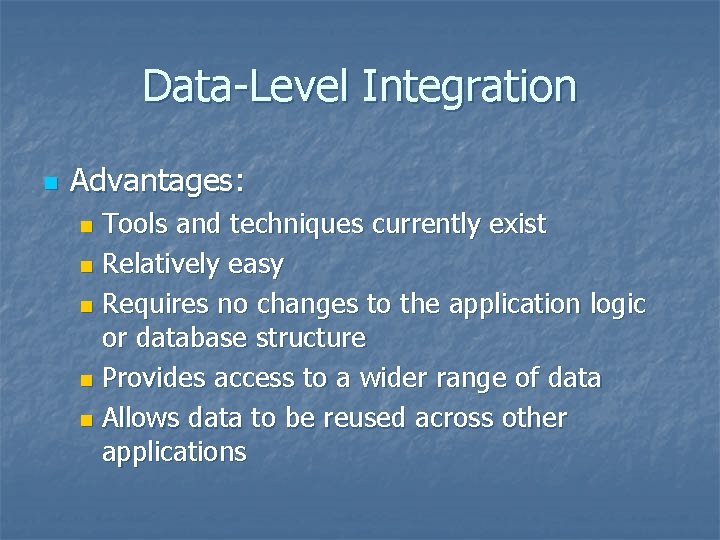 Data-Level Integration

- Advantages:
  - Tools and techniques currently exist
  - Relatively easy
  - Requires no changes to the application logic or database structure
  - Provides access to a wider range of data
  - Allows data to be reused across other applications